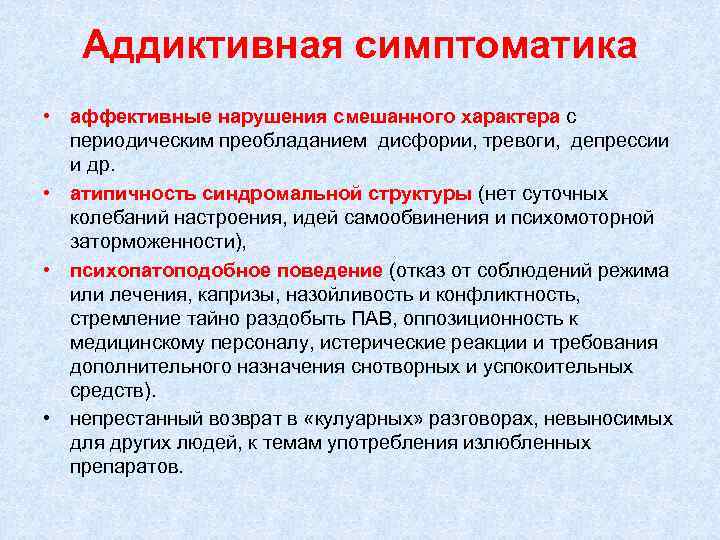 Аддиктивная симптоматика

• аффективные нарушения смешанного характера с периодическим преобладанием дисфории, тревоги, депрессии и др.

• атипичность синдромальной структуры (нет суточных колебаний настроения, идей самообвинения и психомоторной заторможенности),

• психопатоподобное поведение (отказ от соблюдений режима или лечения, капризы, назойливость и конфликтность, стремление тайно раздобыть ПАВ, оппозиционность к медицинскому персоналу, истерические реакции и требования дополнительного назначения снотворных и успокоительных средств).

• непрестанный возврат в «кулуарных» разговорах, невыносимых для других людей, к темам употребления излюбленных препаратов.